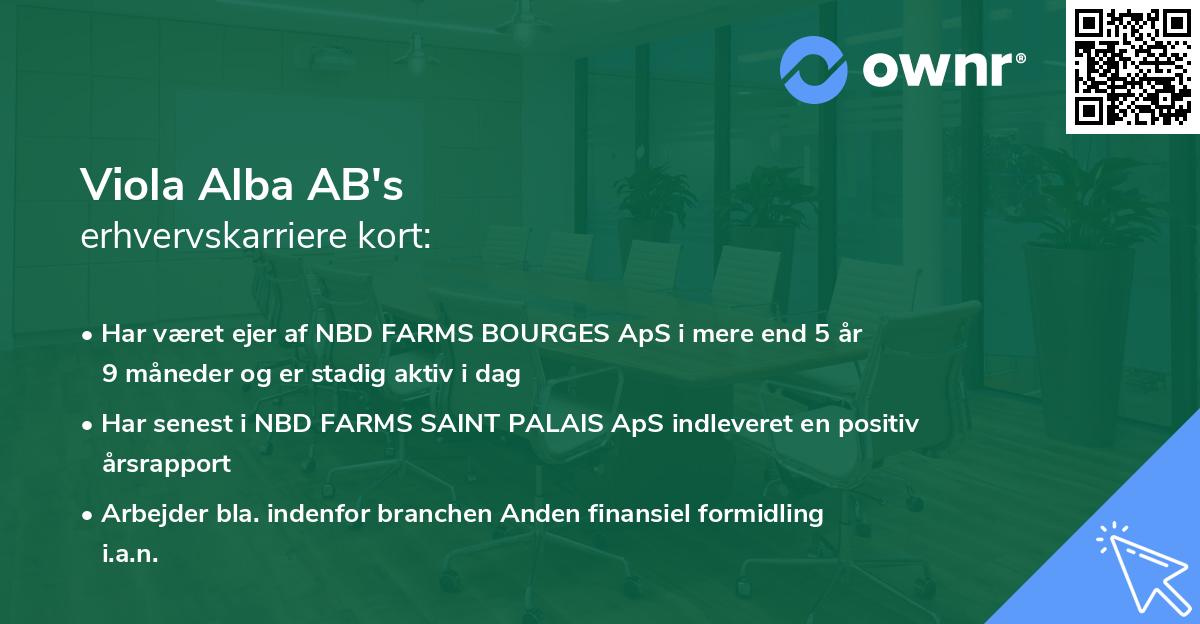 ownr®

Viola Alba AB's
erhvervskarriere kort:

• Har været ejer af NBD FARMS BOURGES ApS i mere end 5 år 9 måneder og er stadig aktiv i dag

• Har senest i NBD FARMS SAINT PALAIS ApS indleveret en positiv årsrapport

• Arbejder bla. indenfor branchen Anden finansiel formidling i.a.n.